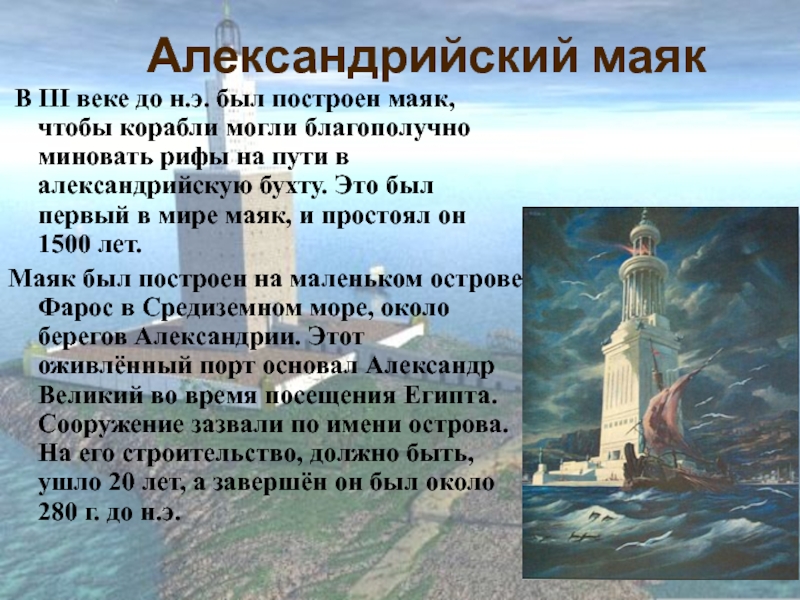 Александрийский маяк

В III веке до н.э. был построен маяк, чтобы корабли могли благополучно миновать рифы на пути в александрийскую бухту. Это был первый в мире маяк, и простоял он 1500 лет.

Маяк был построен на маленьком острове Фарос в Средиземном море, около берегов Александрии. Этот оживлённый порт основал Александр Великий во время посещения Египта. Сооружение зазвали по имени острова. На его строительство, должно быть, ушло 20 лет, а завершён он был около 280 г. до н.э.